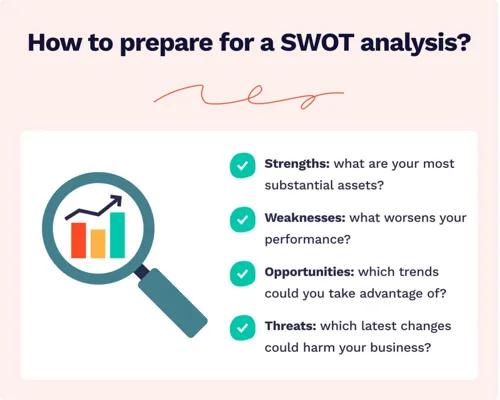 How to prepare for a SWOT analysis?

Strengths: what are your most substantial assets?

Weaknesses: what worsens your performance?

Opportunities: which trends could you take advantage of?

Threats: which latest changes could harm your business?